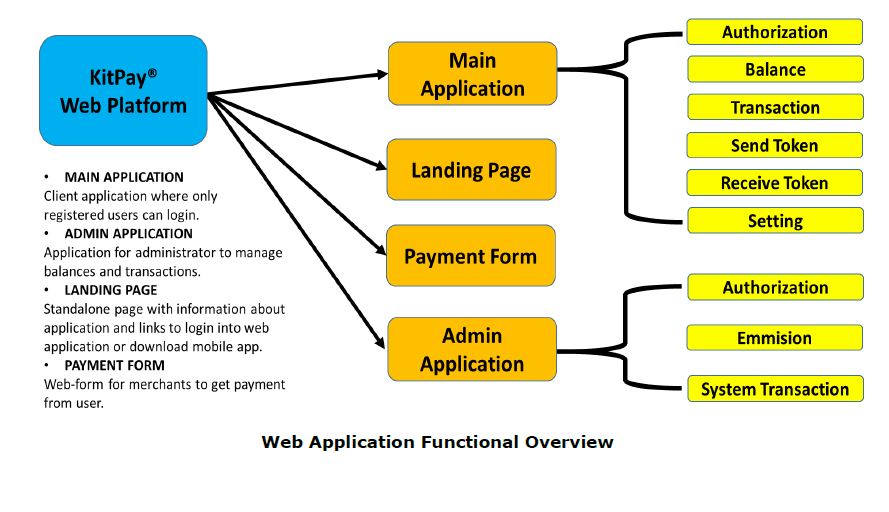 KitPay®
Web Platform

• MAIN APPLICATION
Client application where only registered users can login.
• ADMIN APPLICATION
Application for administrator to manage balances and transactions.
• LANDING PAGE
Standalone page with information about application and links to login into web application or download mobile app.
• PAYMENT FORM
Web-form for merchants to get payment from user.

Main Application

Landing Page

Payment Form

Admin Application

Authorization

Balance

Transaction

Send Token

Receive Token

Setting

Authorization

Emmision

System Transaction

Web Application Functional Overview